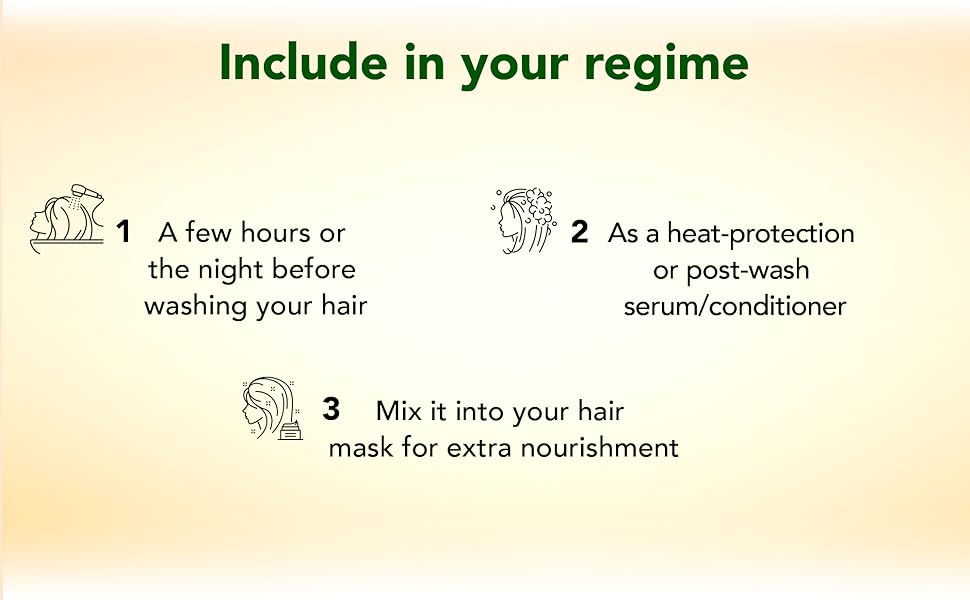 Include in your regime

1 A few hours or the night before washing your hair

2 As a heat-protection or post-wash serum/conditioner

3 Mix it into your hair mask for extra nourishment